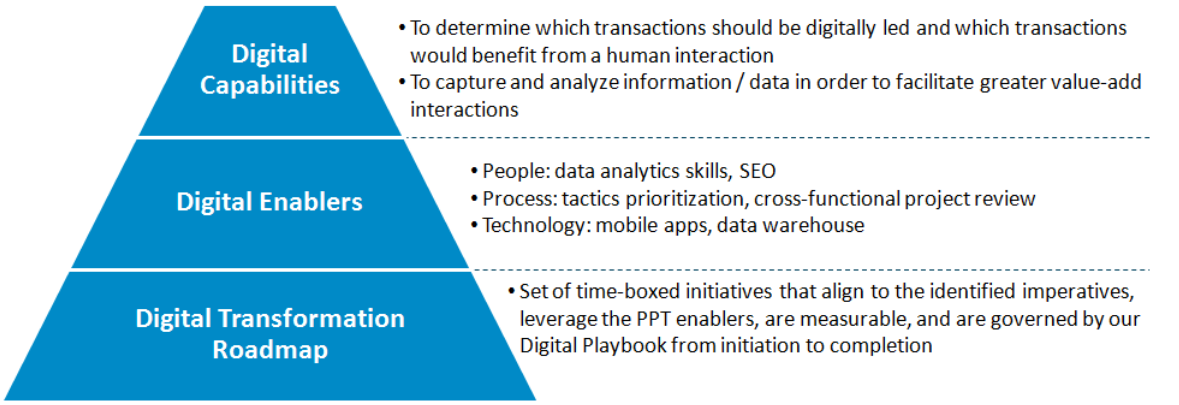 Digital Capabilities

• To determine which transactions should be digitally led and which transactions would benefit from a human interaction
• To capture and analyze information / data in order to facilitate greater value-add interactions

Digital Enablers

• People: data analytics skills, SEO
• Process: tactics prioritization, cross-functional project review
• Technology: mobile apps, data warehouse

Digital Transformation Roadmap

• Set of time-boxed initiatives that align to the identified imperatives, leverage the PPT enablers, are measurable, and are governed by our Digital Playbook from initiation to completion